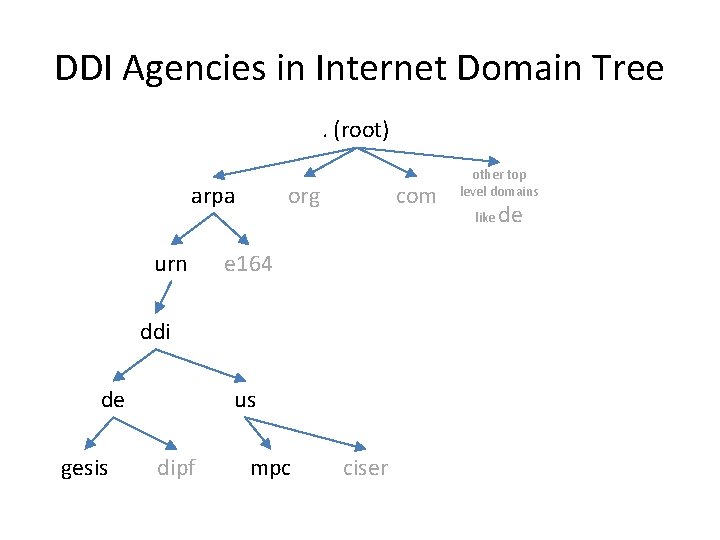 DDI Agencies in Internet Domain Tree

. (root)

arpa org com other top level domains like de

urn e164

ddi

de us

gesis dipf mpc ciser